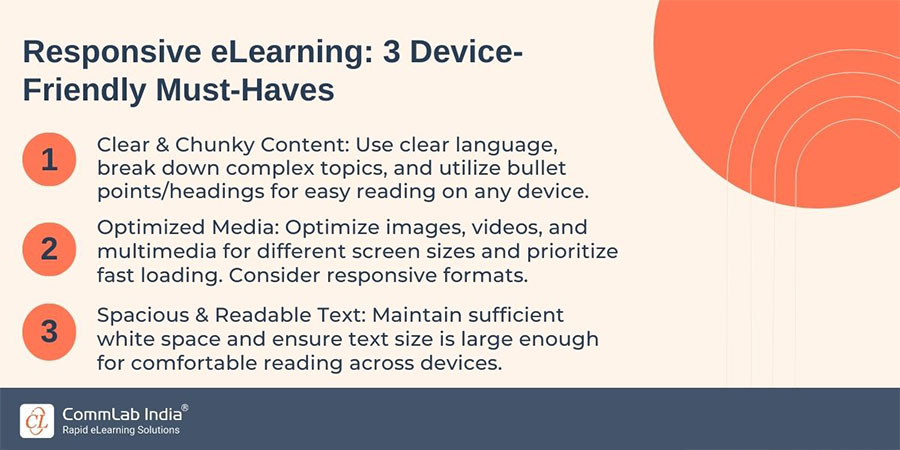 Responsive eLearning: 3 Device-Friendly Must-Haves

1 Clear & Chunky Content: Use clear language, break down complex topics, and utilize bullet points/headings for easy reading on any device.

2 Optimized Media: Optimize images, videos, and multimedia for different screen sizes and prioritize fast loading. Consider responsive formats.

3 Spacious & Readable Text: Maintain sufficient white space and ensure text size is large enough for comfortable reading across devices.

CL CommLab India®
Rapid eLearning Solutions